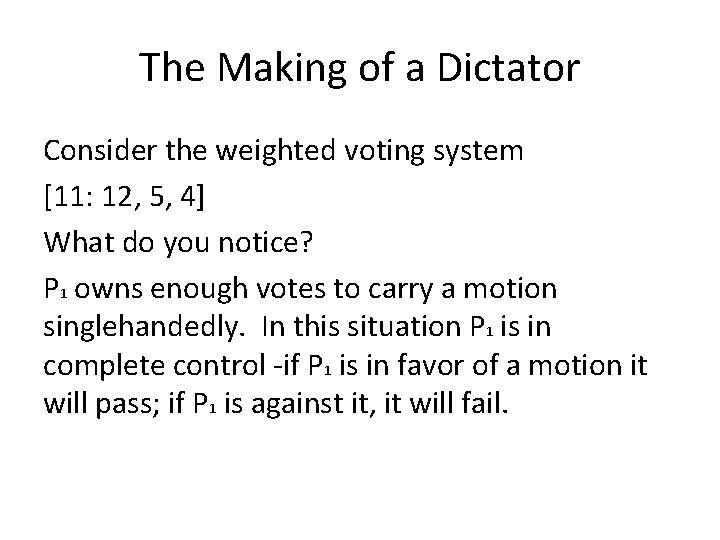 The Making of a Dictator

Consider the weighted voting system

[11: 12, 5, 4]

What do you notice?

$P_1$ owns enough votes to carry a motion singlehandedly. In this situation $P_1$ is in complete control -if $P_1$ is in favor of a motion it will pass; if $P_1$ is against it, it will fail.